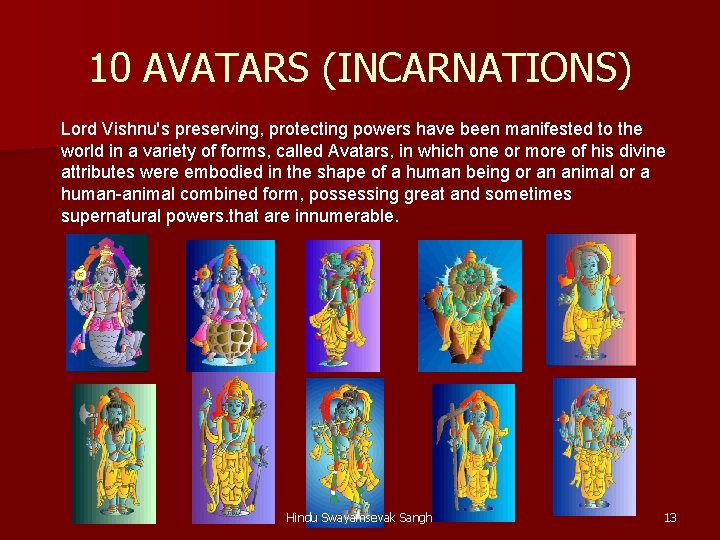 10 AVATARS (INCARNATIONS)

Lord Vishnu's preserving, protecting powers have been manifested to the world in a variety of forms, called Avatars, in which one or more of his divine attributes were embodied in the shape of a human being or an animal or a human-animal combined form, possessing great and sometimes supernatural powers.that are innumerable.

Hindu Swayamsevak Sangh

13